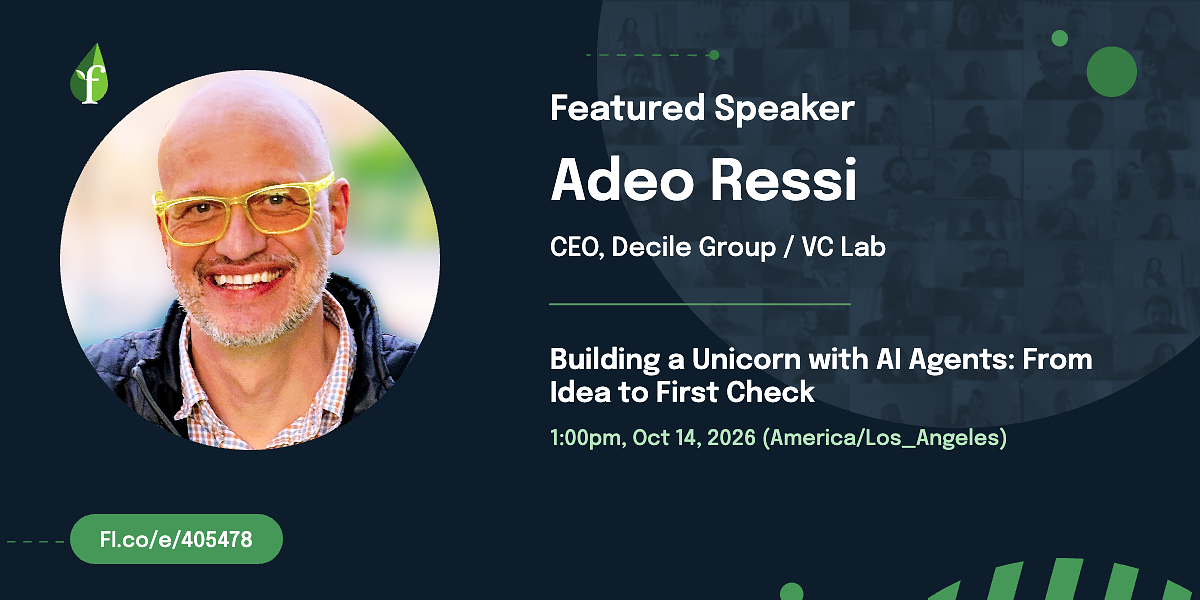 f

Featured Speaker

Adeo Ressi

CEO, Decile Group / VC Lab

Building a Unicorn with AI Agents: From Idea to First Check

1:00pm, Oct 14, 2026 (America/Los_Angeles)

FI.co/e/405478